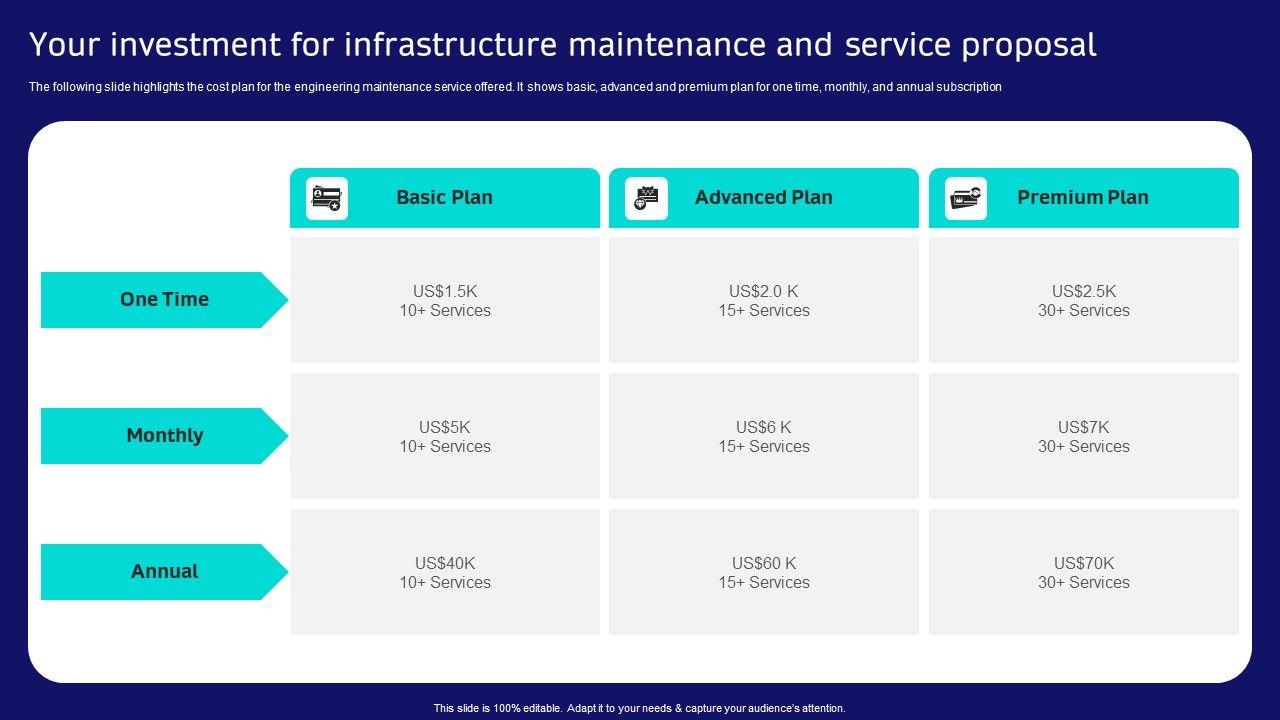 Your investment for infrastructure maintenance and service proposal

The following slide highlights the cost plan for the engineering maintenance service offered. It shows basic, advanced and premium plan for one time, monthly, and annual subscription

| | Basic Plan | Advanced Plan | Premium Plan |
|---|---|---|---|
| One Time | US$1.5K 10+ Services | US$2.0 K 15+ Services | US$2.5K 30+ Services |
| Monthly | US$5K 10+ Services | US$6 K 15+ Services | US$7K 30+ Services |
| Annual | US$40K 10+ Services | US$60 K 15+ Services | US$70K 30+ Services |

This slide is 100% editable. Adapt it to your needs & capture your audience's attention.